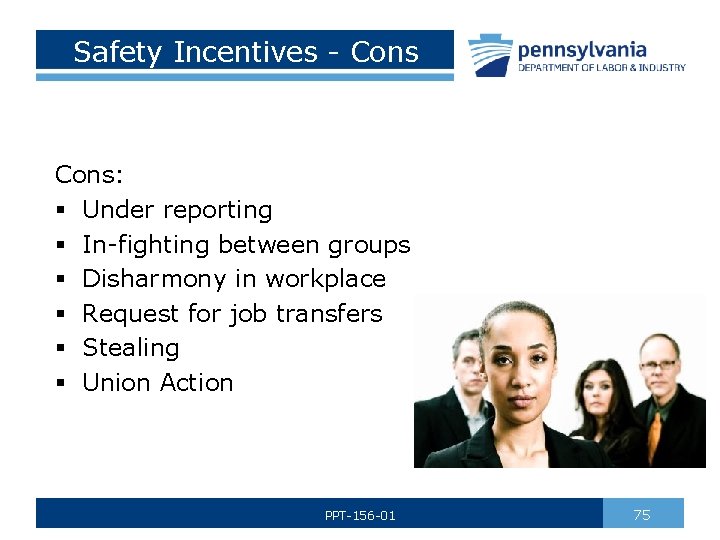 Safety Incentives - Cons

pennsylvania
DEPARTMENT OF LABOR & INDUSTRY

Cons:
▪ Under reporting
▪ In-fighting between groups
▪ Disharmony in workplace
▪ Request for job transfers
▪ Stealing
▪ Union Action

PPT-156-01

75